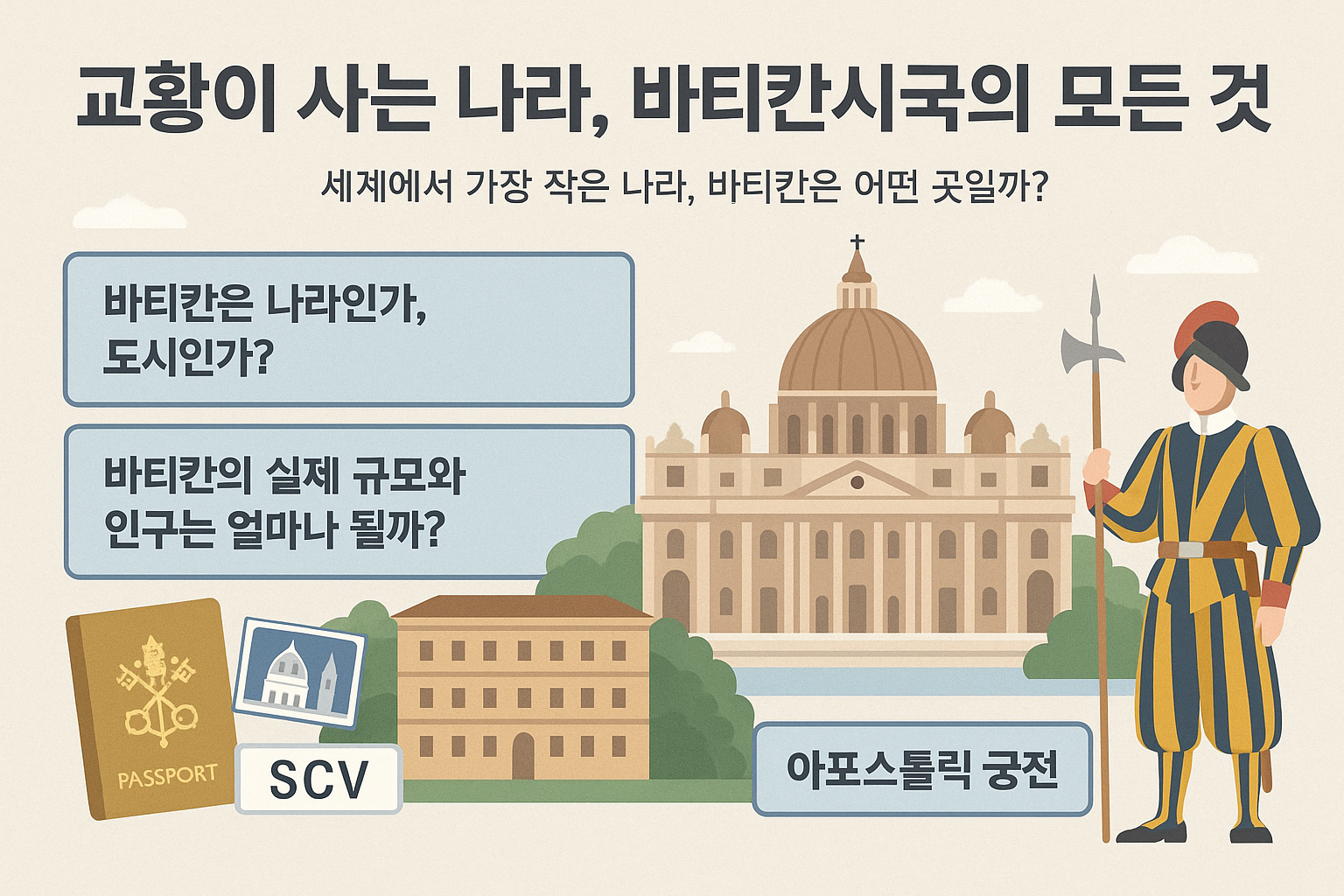 교황이 사는 나라, 바티칸시국의 모든 것

세계에서 가장 작은 나라, 바티칸은 어떤 곳일까?

바티칸은 나라인가, 도시인가?

바티칸의 실제 규모와 인구는 얼마나 될까?

PASSPORT

SCV

아포스톨릭 궁전